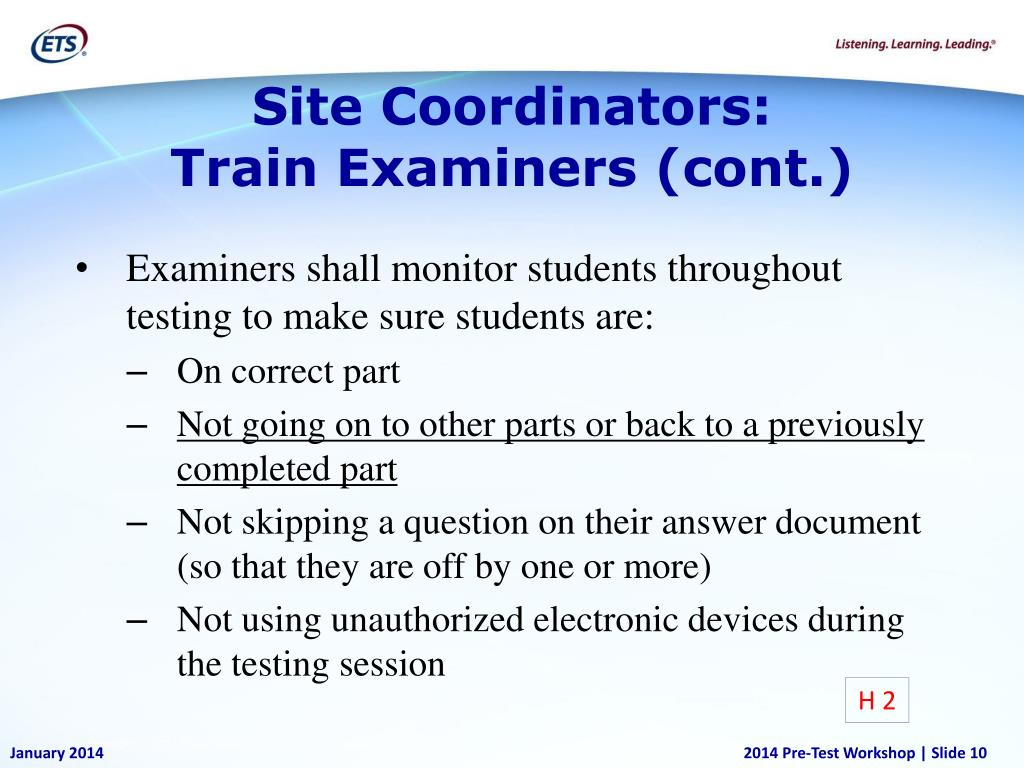 ETS®

Listening. Learning. Leading.®

Site Coordinators:
Train Examiners (cont.)

• Examiners shall monitor students throughout testing to make sure students are:
– On correct part
– Not going on to other parts or back to a previously completed part
– Not skipping a question on their answer document (so that they are off by one or more)
– Not using unauthorized electronic devices during the testing session

H 2

January 2014

2014 Pre-Test Workshop | Slide 10